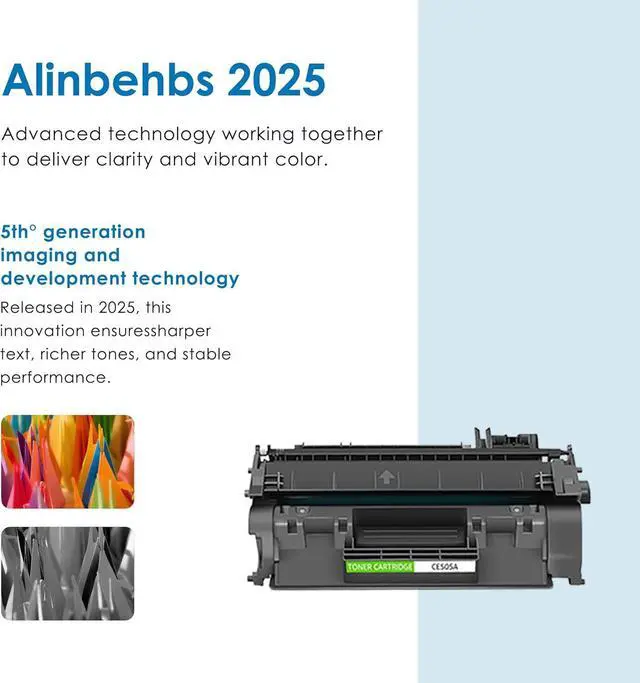 Alinbehbs 2025

Advanced technology working together to deliver clarity and vibrant color.

5th° generation imaging and development technology

Released in 2025, this innovation ensuressharper text, richer tones, and stable performance.

TONER CARTRIDGE CE505A